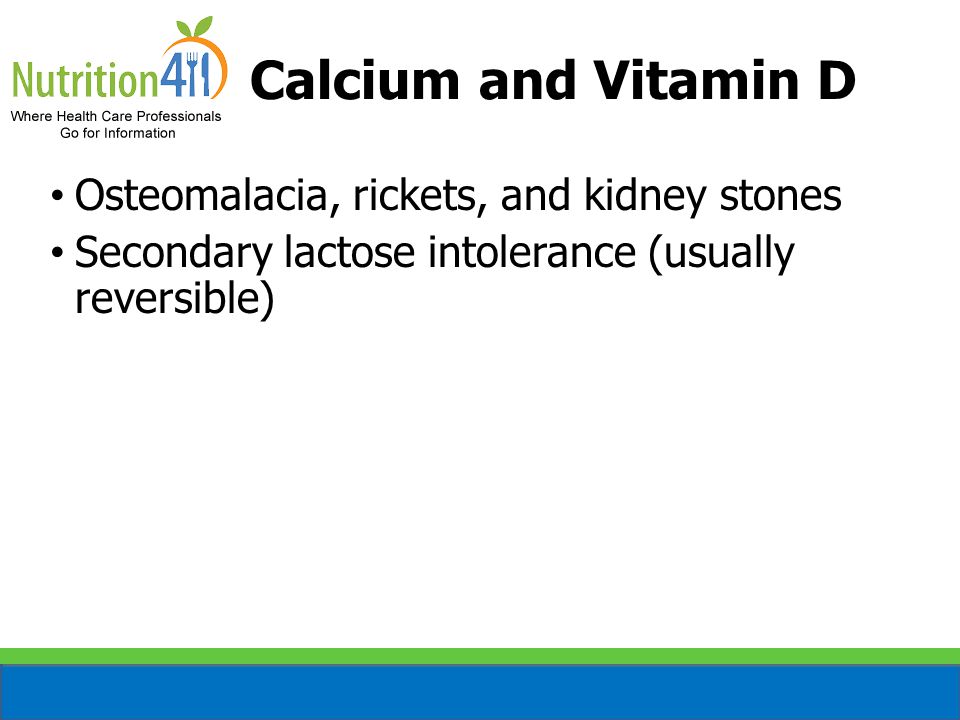 Nutrition411
Where Health Care Professionals Go for Information

Calcium and Vitamin D

• Osteomalacia, rickets, and kidney stones
• Secondary lactose intolerance (usually reversible)